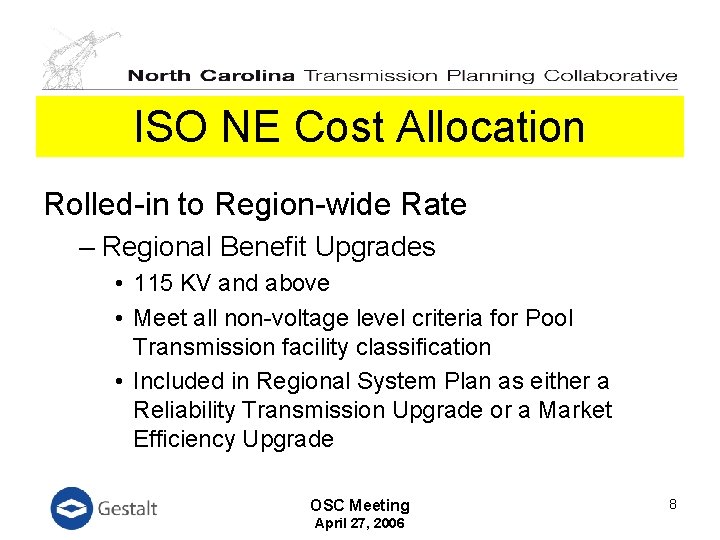 North Carolina Transmission Planning Collaborative

ISO NE Cost Allocation

Rolled-in to Region-wide Rate

– Regional Benefit Upgrades

• 115 KV and above

• Meet all non-voltage level criteria for Pool Transmission facility classification

• Included in Regional System Plan as either a Reliability Transmission Upgrade or a Market Efficiency Upgrade

Gestalt

OSC Meeting
April 27, 2006

8